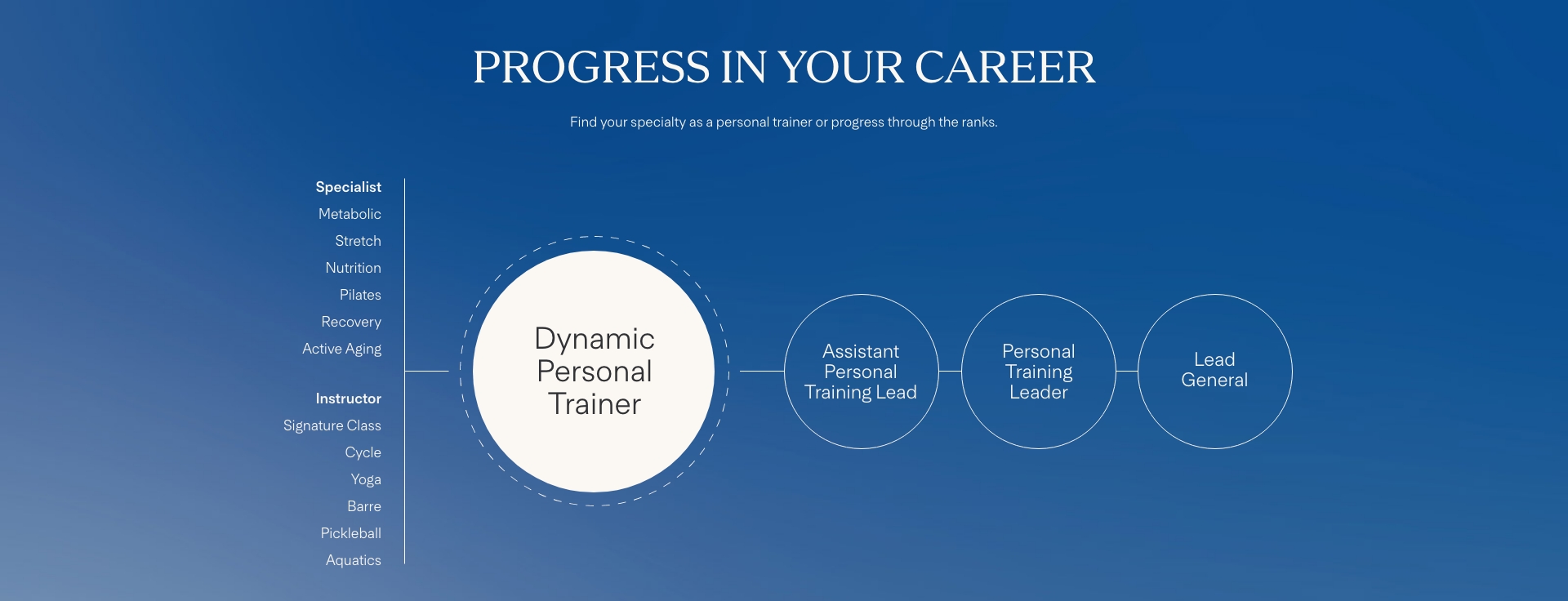 PROGRESS IN YOUR CAREER

Find your specialty as a personal trainer or progress through the ranks.

Specialist
Metabolic
Stretch
Nutrition
Pilates
Recovery
Active Aging

Instructor
Signature Class
Cycle
Yoga
Barre
Pickleball
Aquatics

Dynamic Personal Trainer

Assistant Personal Training Lead

Personal Training Leader

Lead General